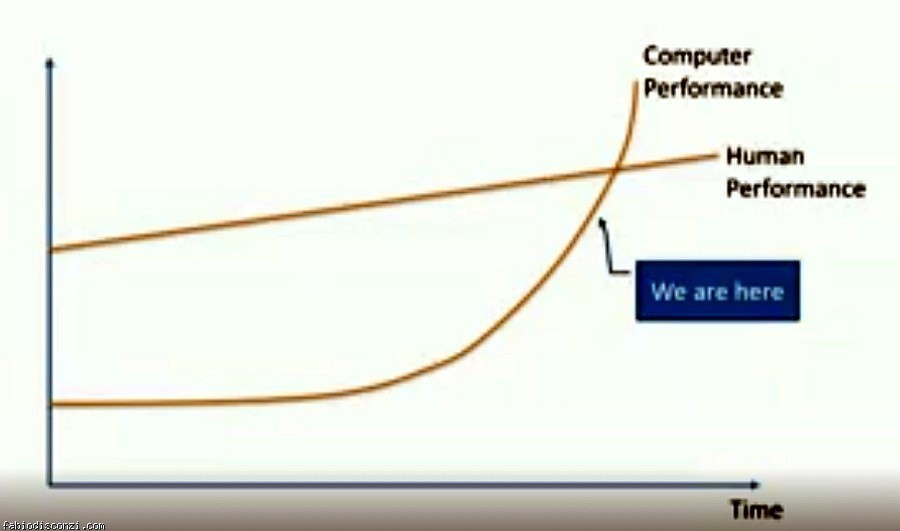 Computer Performance

Human Performance

We are here

Time

fabiodisconzi.com